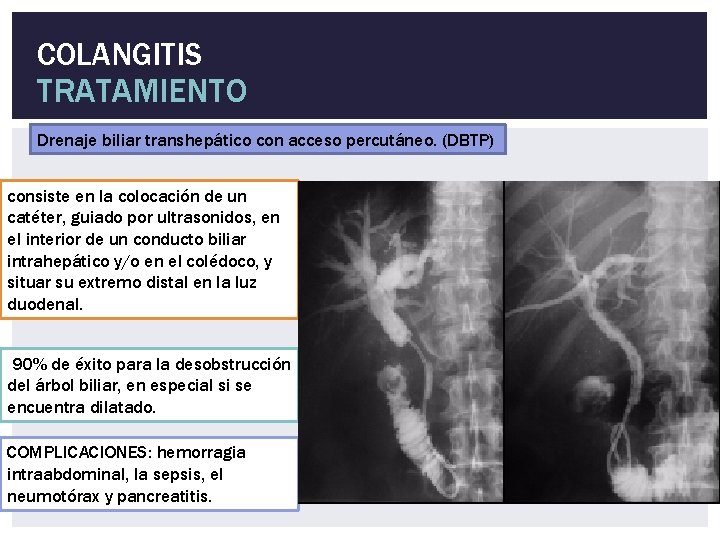 COLANGITIS
TRATAMIENTO

Drenaje biliar transhepático con acceso percutáneo. (DBTP)

consiste en la colocación de un catéter, guiado por ultrasonidos, en el interior de un conducto biliar intrahepático y/o en el colédoco, y situar su extremo distal en la luz duodenal.

90% de éxito para la desobstrucción del árbol biliar, en especial si se encuentra dilatado.

COMPLICACIONES: hemorragia intraabdominal, la sepsis, el neumotórax y pancreatitis.